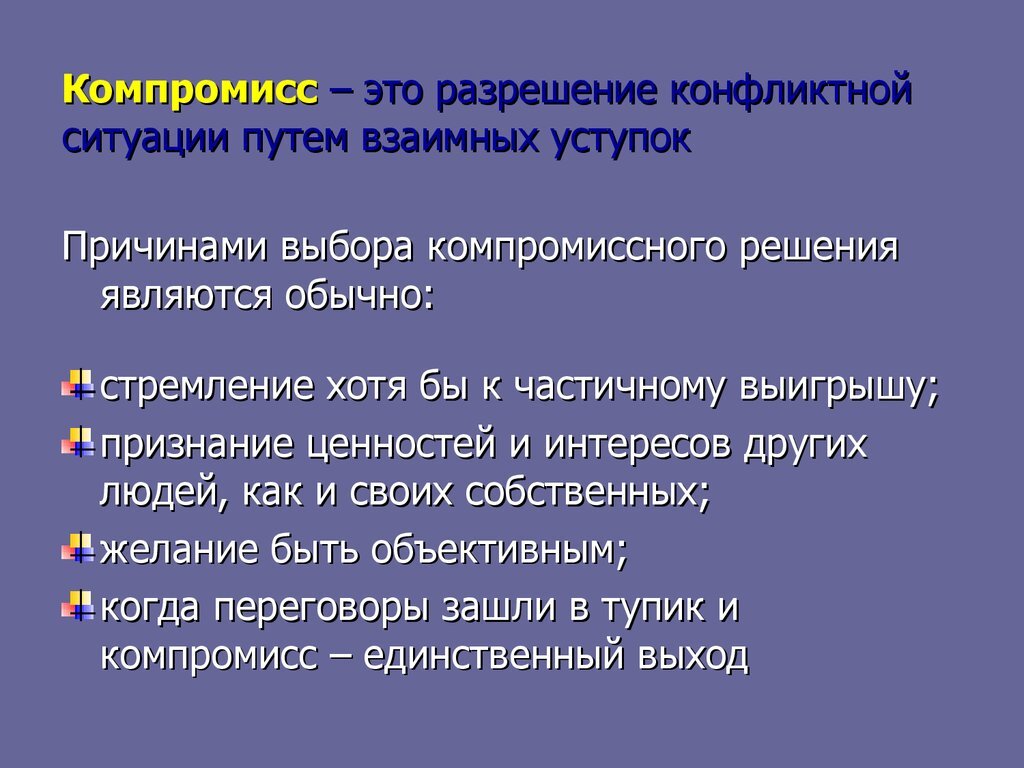 Компромисс – это разрешение конфликтной ситуации путем взаимных уступок

Причинами выбора компромиссного решения являются обычно:

стремление хотя бы к частичному выигрышу;

признание ценностей и интересов других людей, как и своих собственных;

желание быть объективным;

когда переговоры зашли в тупик и компромисс – единственный выход